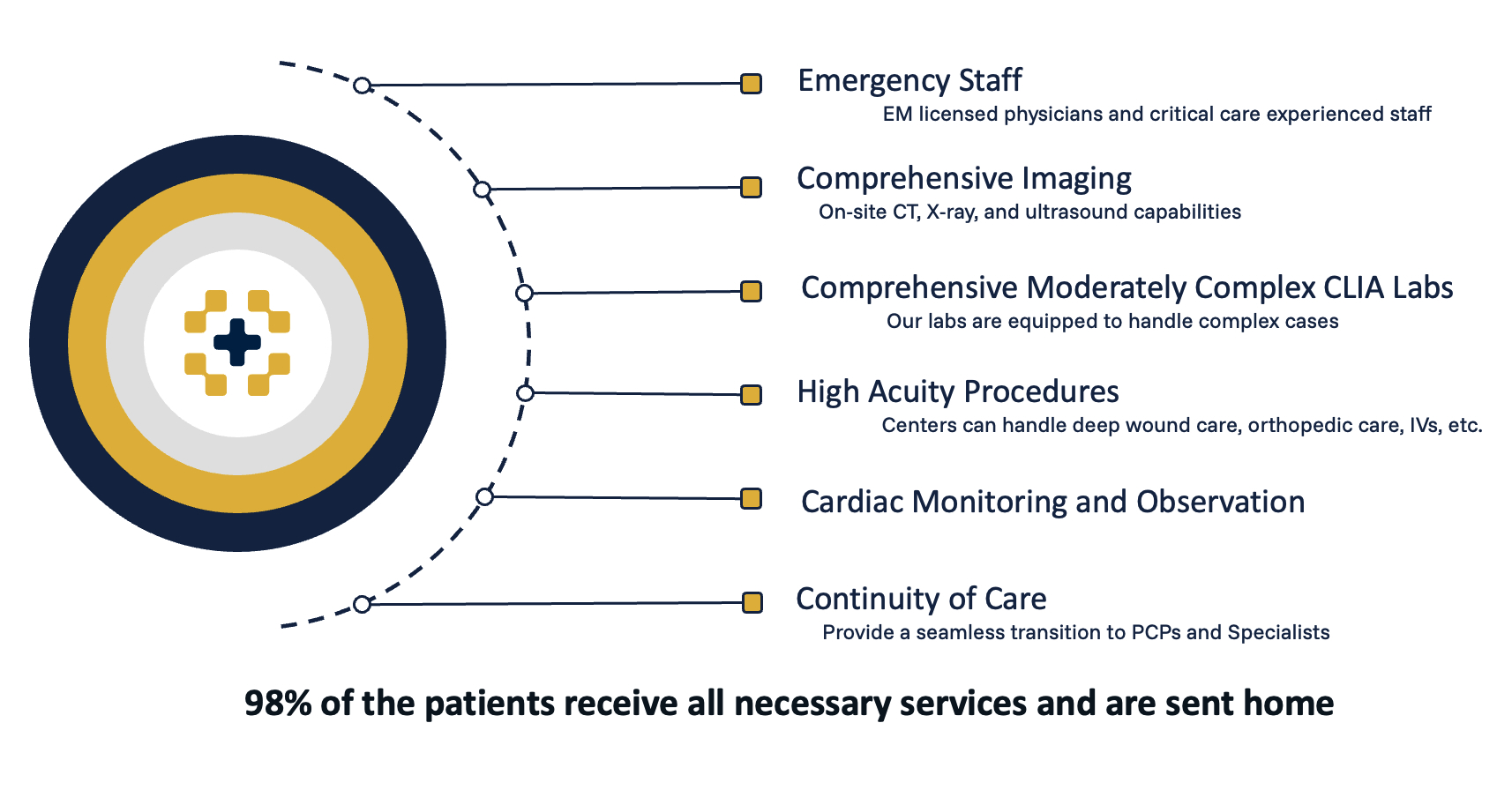 Emergency Staff
EM licensed physicians and critical care experienced staff

Comprehensive Imaging
On-site CT, X-ray, and ultrasound capabilities

Comprehensive Moderately Complex CLIA Labs
Our labs are equipped to handle complex cases

High Acuity Procedures
Centers can handle deep wound care, orthopedic care, IVs, etc.

Cardiac Monitoring and Observation

Continuity of Care
Provide a seamless transition to PCPs and Specialists

98% of the patients receive all necessary services and are sent home